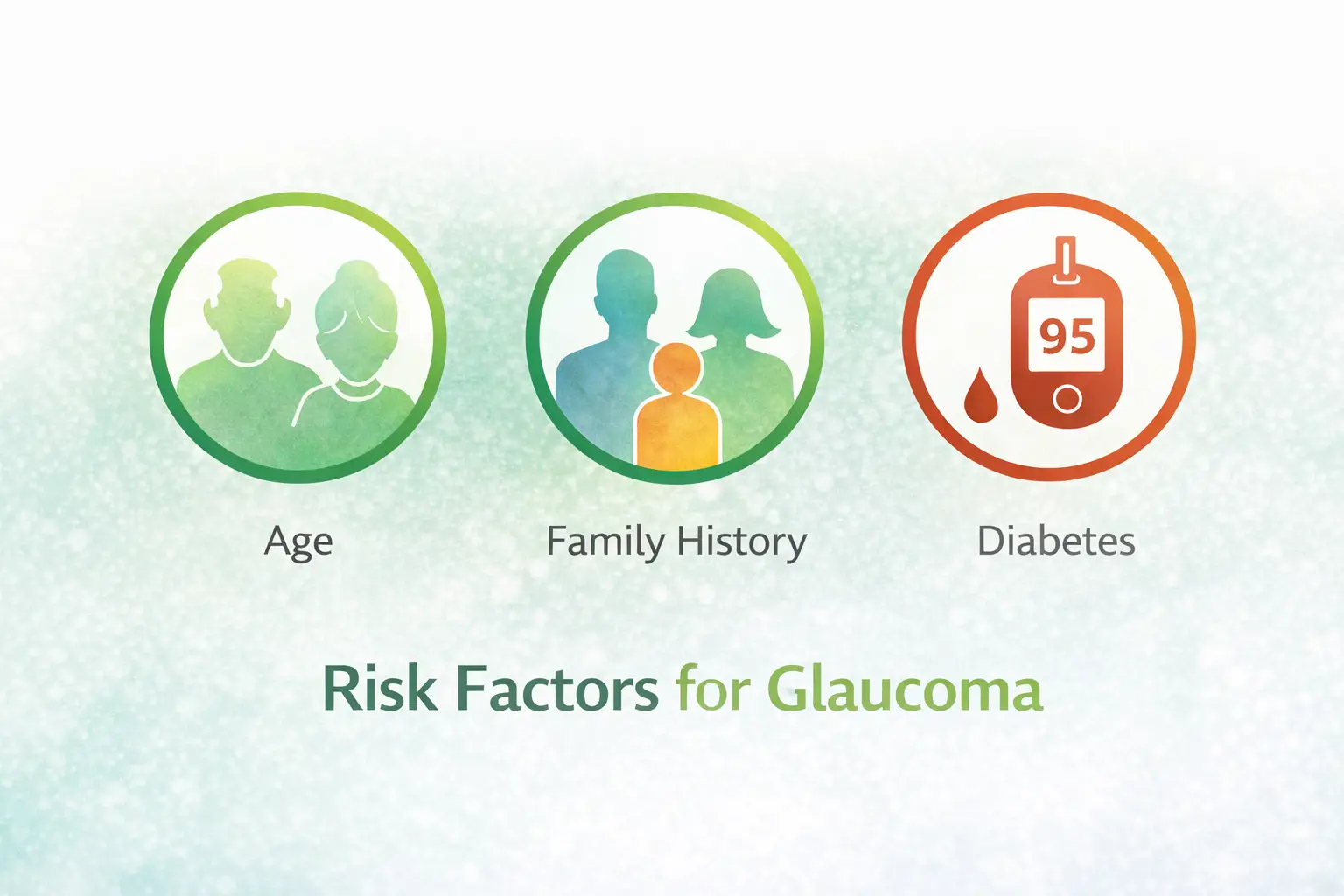 95

Age

Family History

Diabetes

Risk Factors for Glaucoma